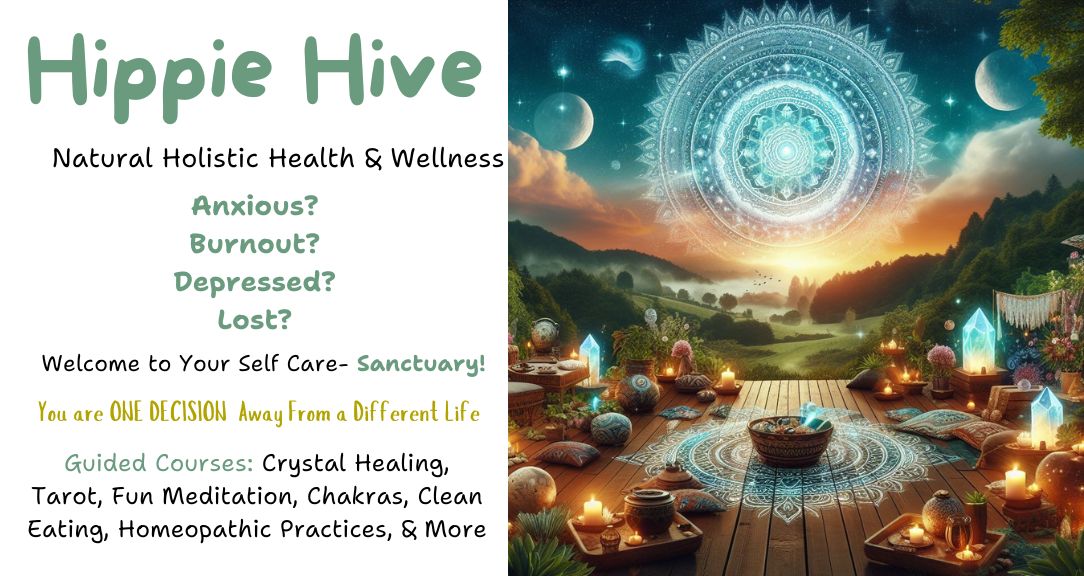 Hippie Hive

Natural Holistic Health & Wellness

Anxious?
Burnout?
Depressed?
Lost?

Welcome to Your Self Care- Sanctuary!

You are ONE DECISION Away From a Different Life

Guided Courses: Crystal Healing, Tarot, Fun Meditation, Chakras, Clean Eating, Homeopathic Practices, & More